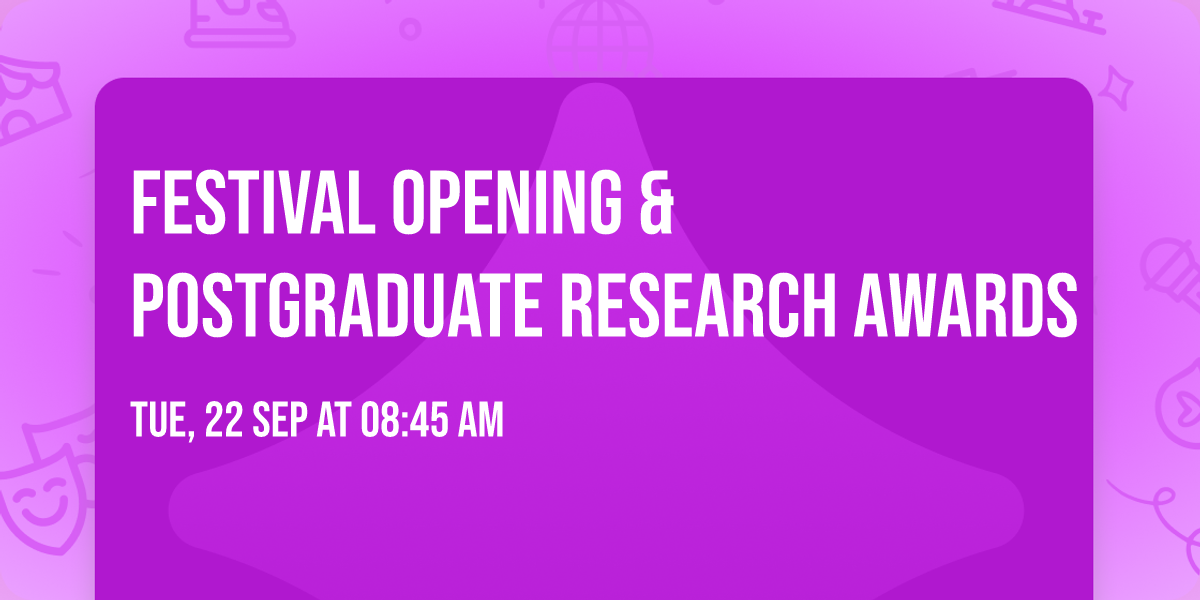 FESTIVAL OPENING &
POSTGRADUATE RESEARCH AWARDS

TUE, 22 SEP AT 08:45 AM